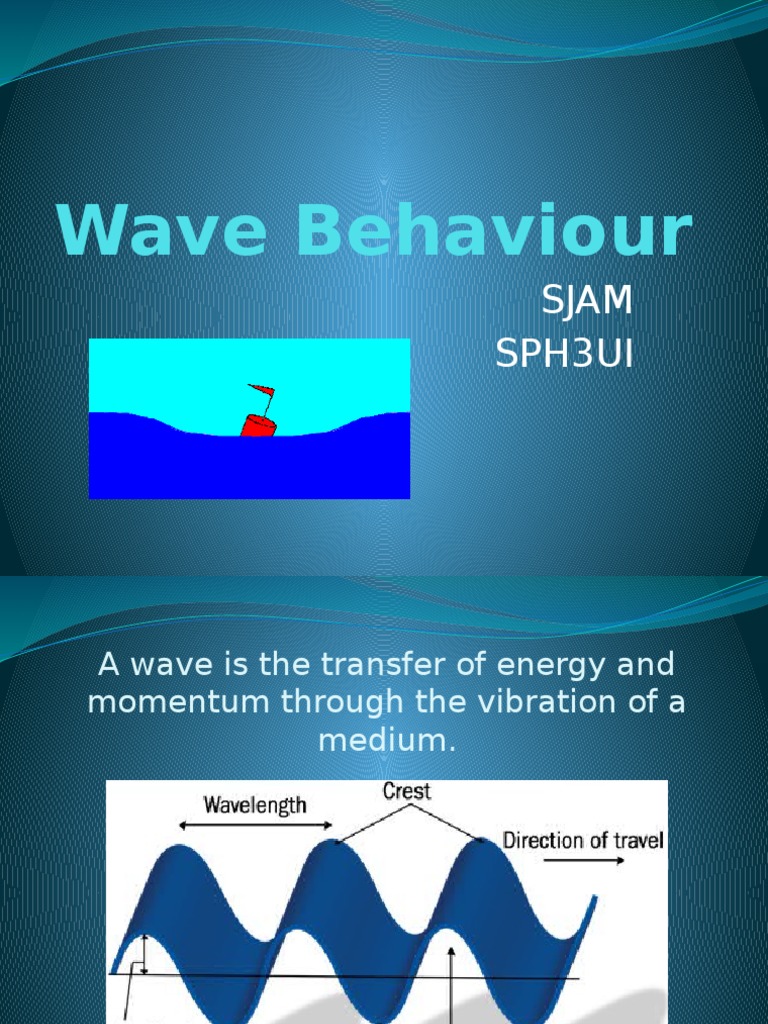 Wave Behaviour

SJAM
SPH3UI

A wave is the transfer of energy and momentum through the vibration of a medium.

Wavelength

Crest

Direction of travel